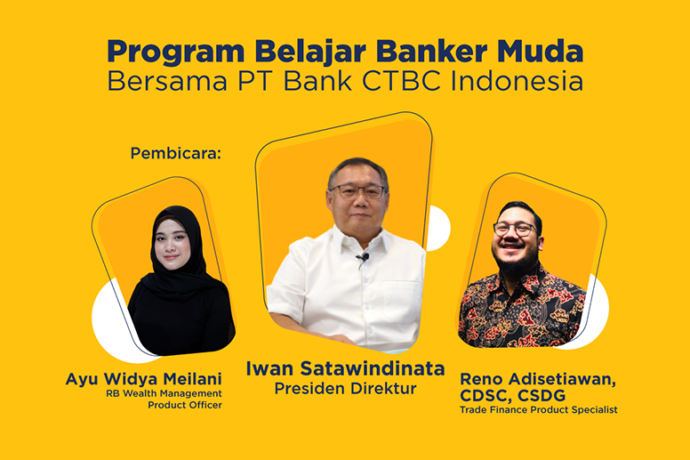 Program Belajar Banker Muda
Bersama PT Bank CTBC Indonesia

Pembicara:

Ayu Widya Meilani
RB Wealth Management
Product Officer

Iwan Satawindinata
Presiden Direktur

Reno Adisetiawan, CDSC, CSDG
Trade Finance Product Specialist